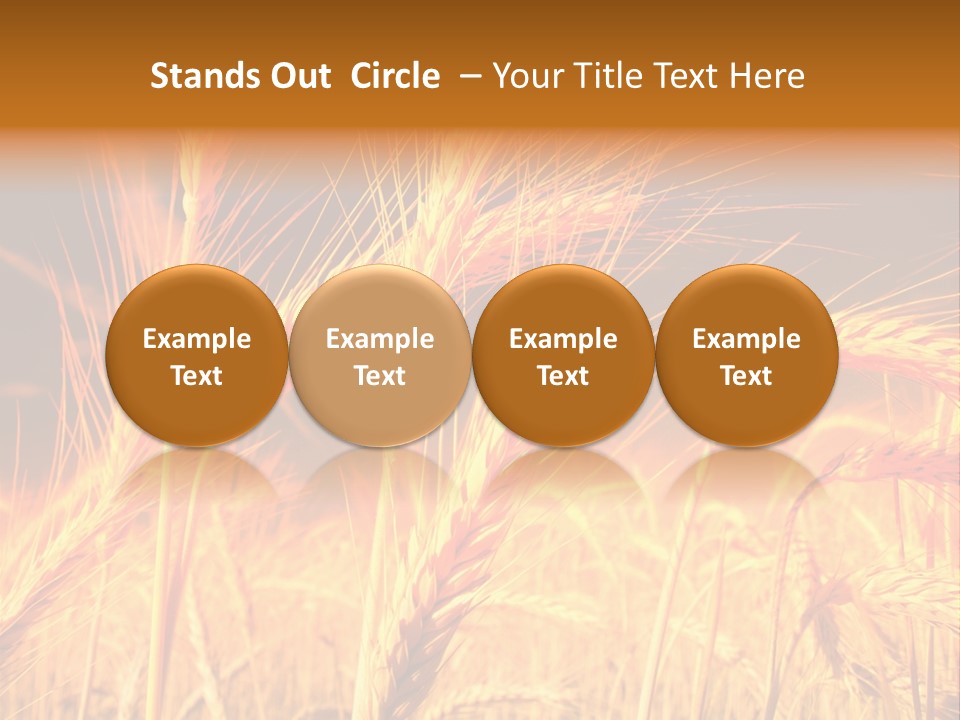 Stands Out Circle – Your Title Text Here

Example Text

Example Text

Example Text

Example Text